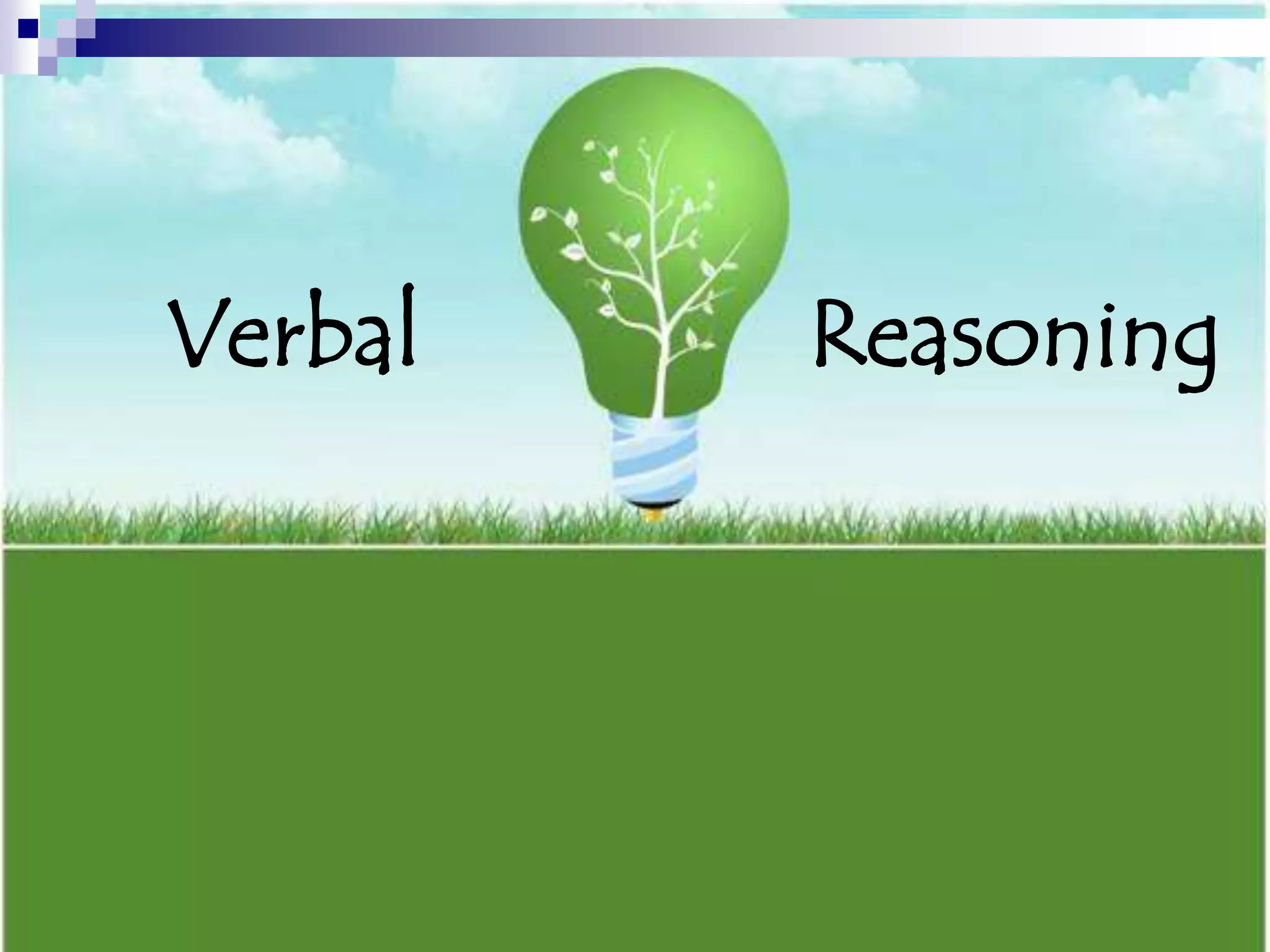 Verbal Reasoning